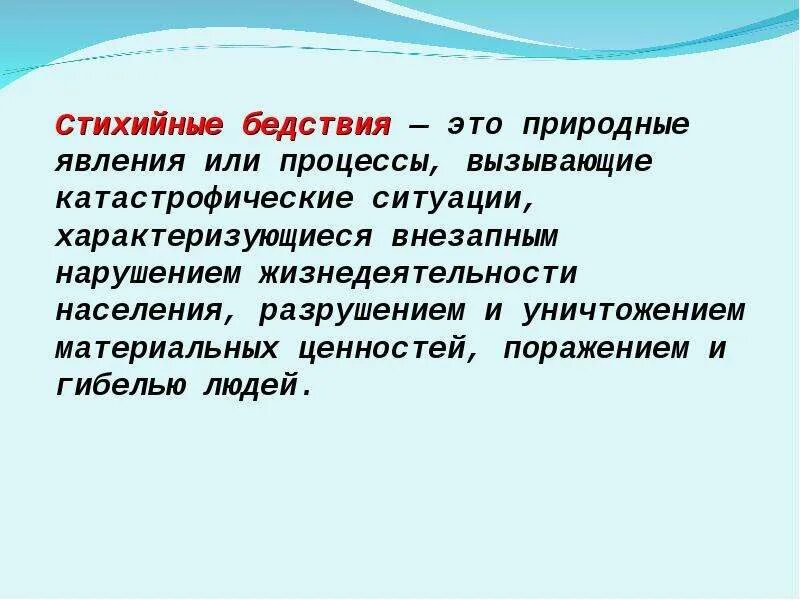 Стихийные бедствия — это природные явления или процессы, вызывающие катастрофические ситуации, характеризующиеся внезапным нарушением жизнедеятельности населения, разрушением и уничтожением материальных ценностей, поражением и гибелью людей.